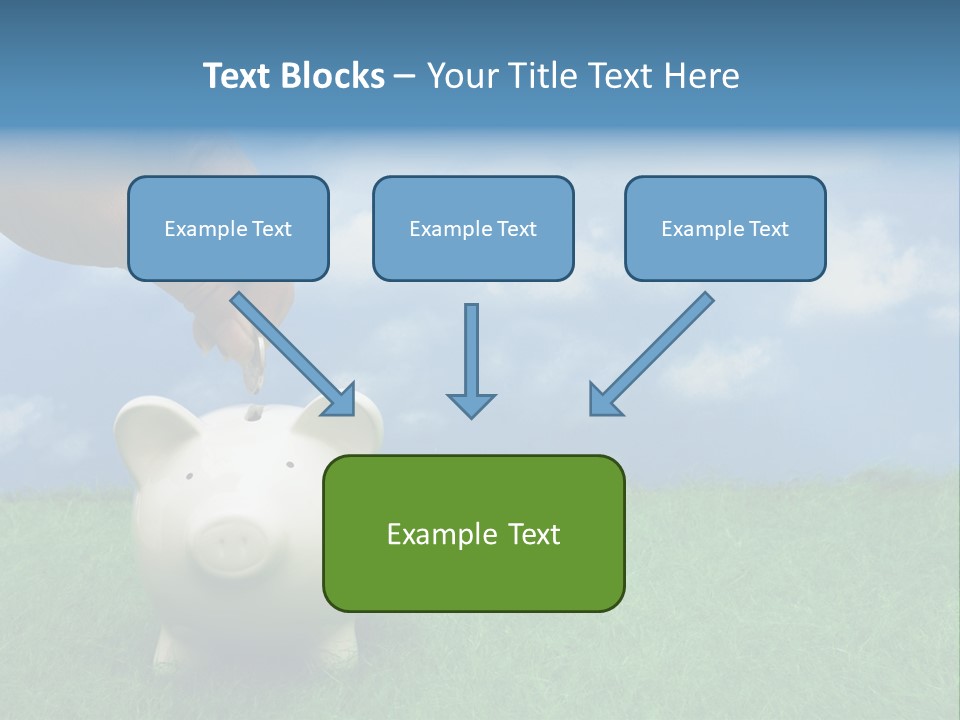 Text Blocks – Your Title Text Here

Example Text

Example Text

Example Text

Example Text